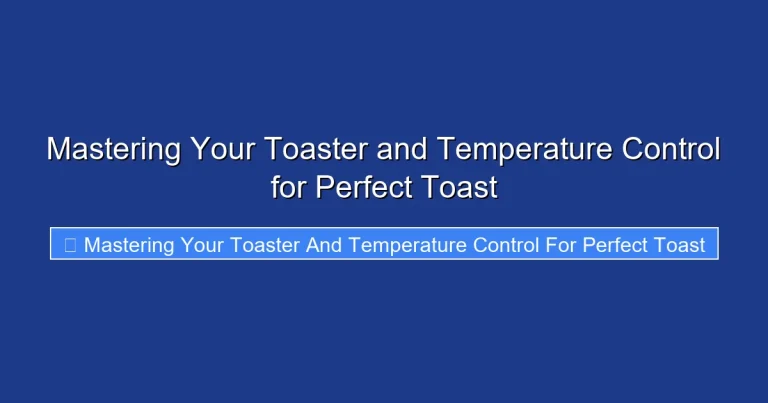 Mastering Your Toaster and Temperature Control for Perfect Toast

Mastering Your Toaster And Temperature Control For Perfect Toast